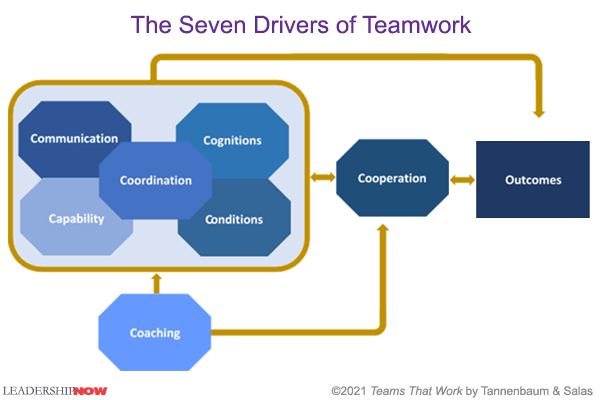 The Seven Drivers of Teamwork

Communication

Cognitions

Coordination

Capability

Conditions

Cooperation

Outcomes

Coaching

LEADERSHIPNOW

©2021 Teams That Work by Tannenbaum & Salas